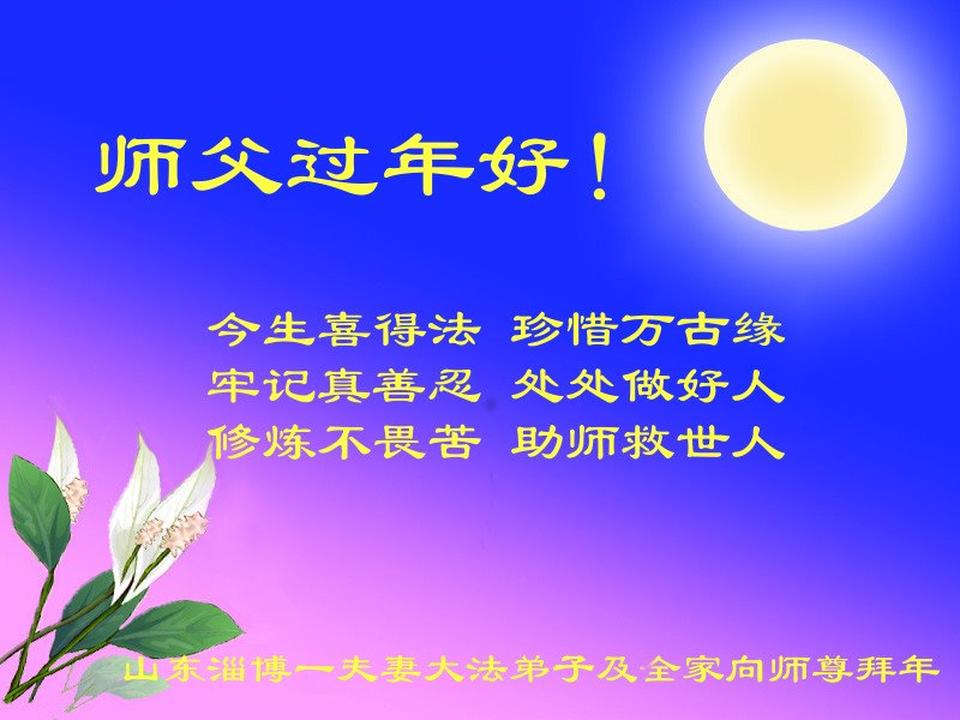 师父过年好！

今生喜得法 珍惜万古缘
牢记真善忍 处处做好人
修炼不畏苦 助师救世人

山东淄博一夫妻大法弟子及全家向师尊拜年